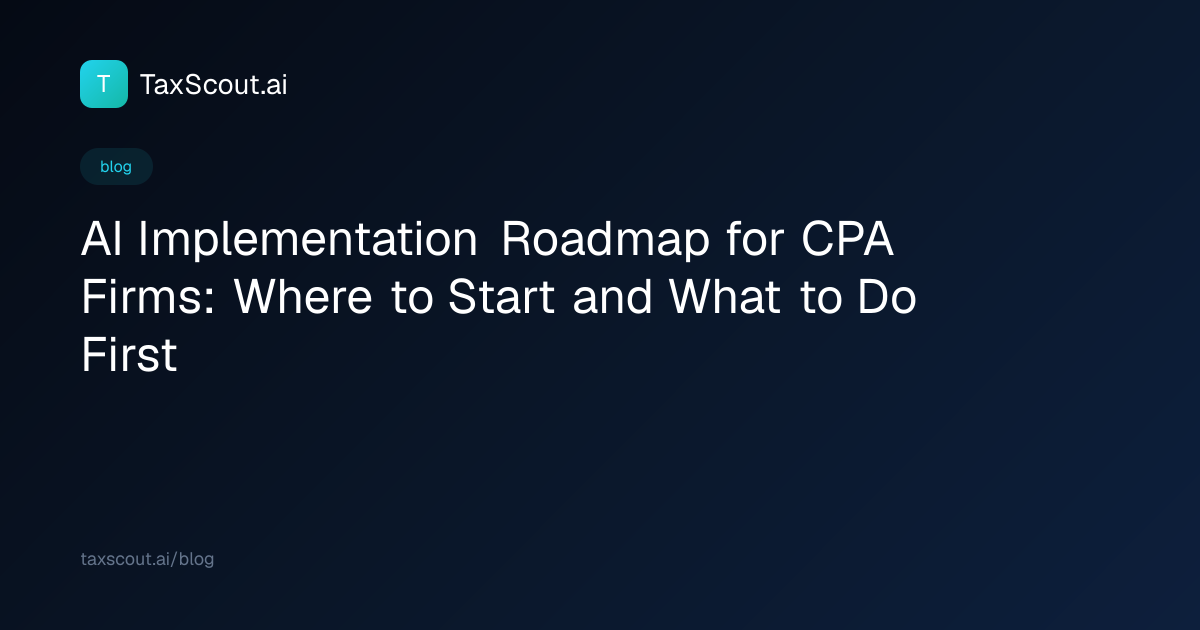 T TaxScout.ai

blog

AI Implementation Roadmap for CPA Firms: Where to Start and What to Do First

taxscout.ai/blog